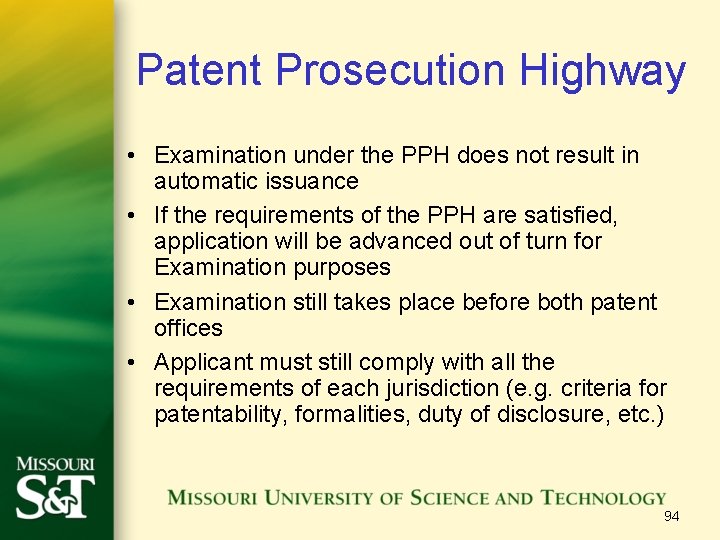 Patent Prosecution Highway

• Examination under the PPH does not result in automatic issuance
• If the requirements of the PPH are satisfied, application will be advanced out of turn for Examination purposes
• Examination still takes place before both patent offices
• Applicant must still comply with all the requirements of each jurisdiction (e.g. criteria for patentability, formalities, duty of disclosure, etc.)

MISSOURI
S&T

MISSOURI UNIVERSITY OF SCIENCE AND TECHNOLOGY

94